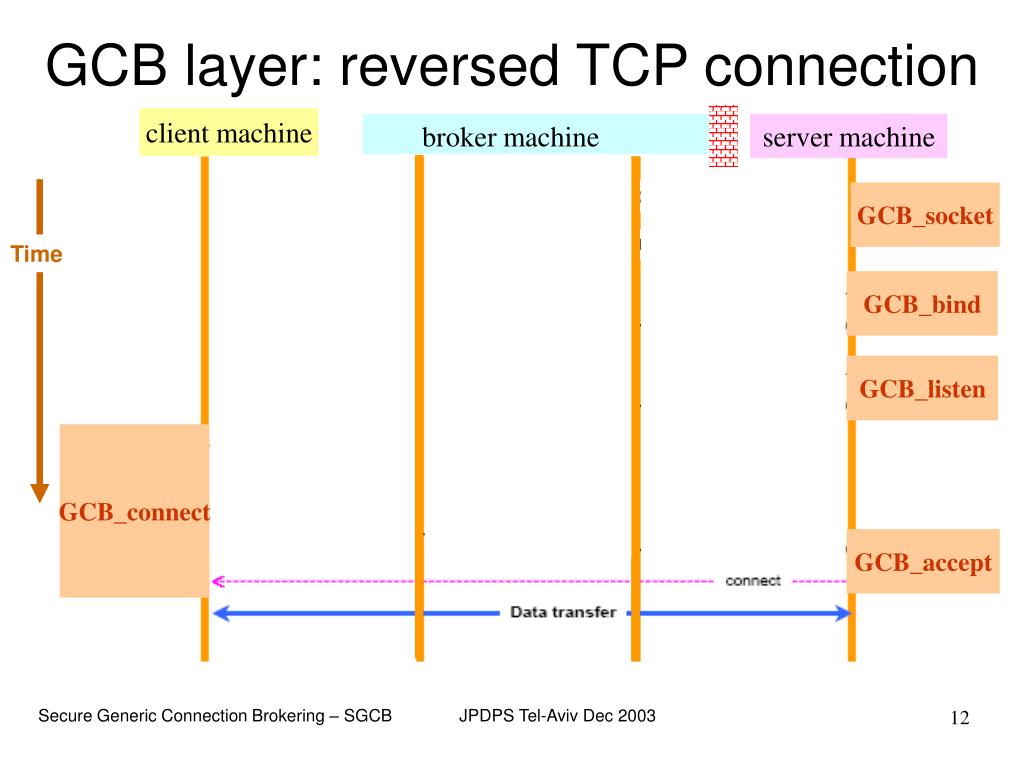 GCB layer: reversed TCP connection

client machine

broker machine

server machine

Time

GCB_socket

GCB_bind

GCB_listen

GCB_connect

GCB_accept

connect

Data transfer

Secure Generic Connection Brokering – SGCB

JPDPS Tel-Aviv Dec 2003

12